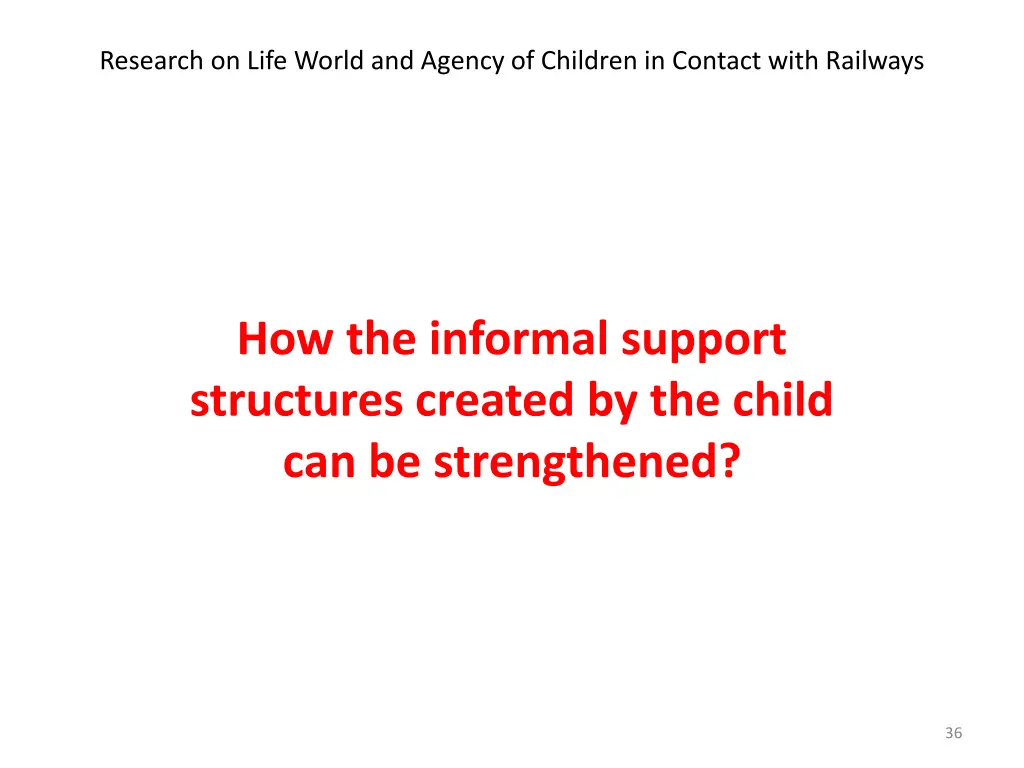 Research on Life World and Agency of Children in Contact with Railways

How the informal support structures created by the child can be strengthened?

36